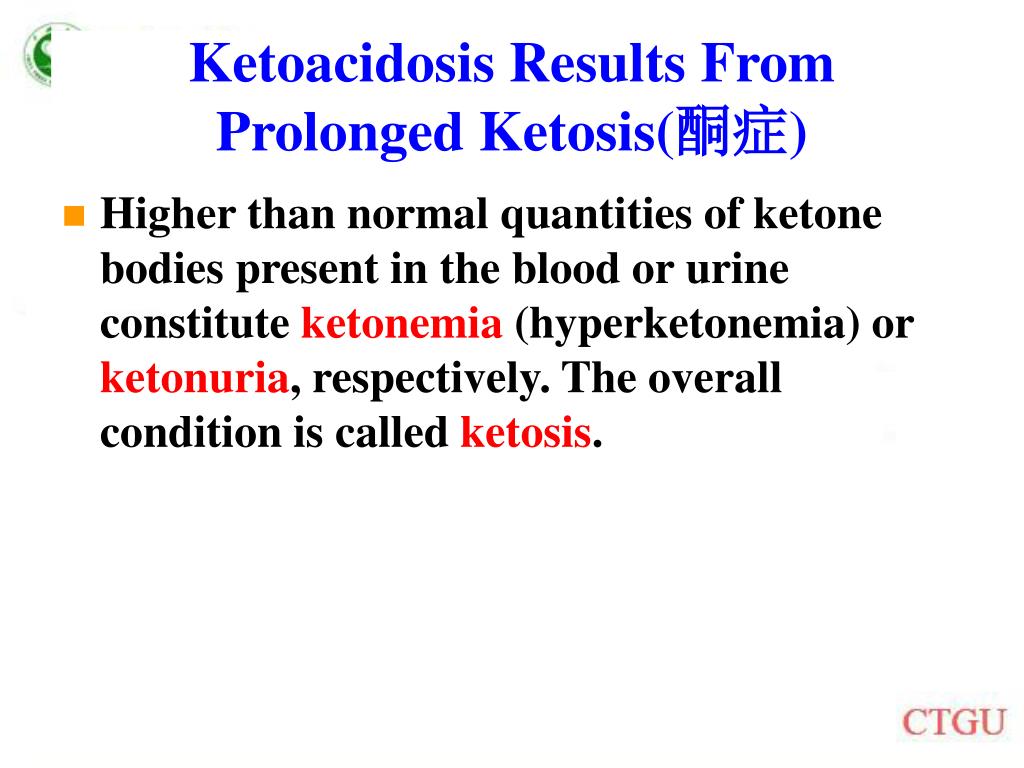 Ketoacidosis Results From Prolonged Ketosis(酮症)

Higher than normal quantities of ketone bodies present in the blood or urine constitute ketonemia (hyperketonemia) or ketonuria, respectively. The overall condition is called ketosis.

CTGU